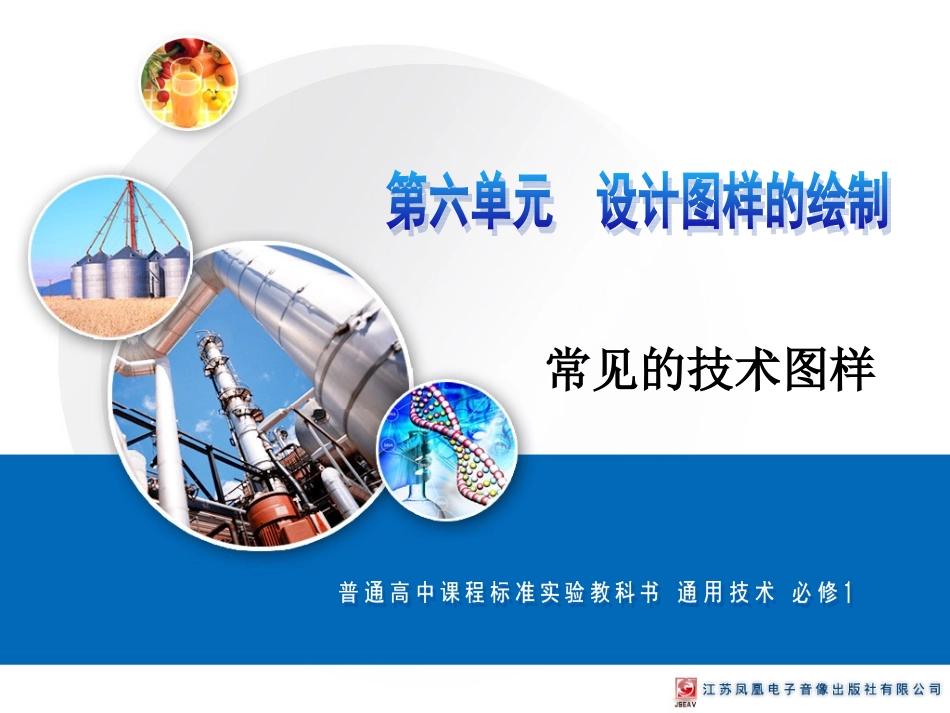 第六单元　设计图样的绘制

常见的技术图样

普通高中课程标准实验教科书　通用技术　必修1

JSEAV 江苏凤凰电子音像出版社有限公司